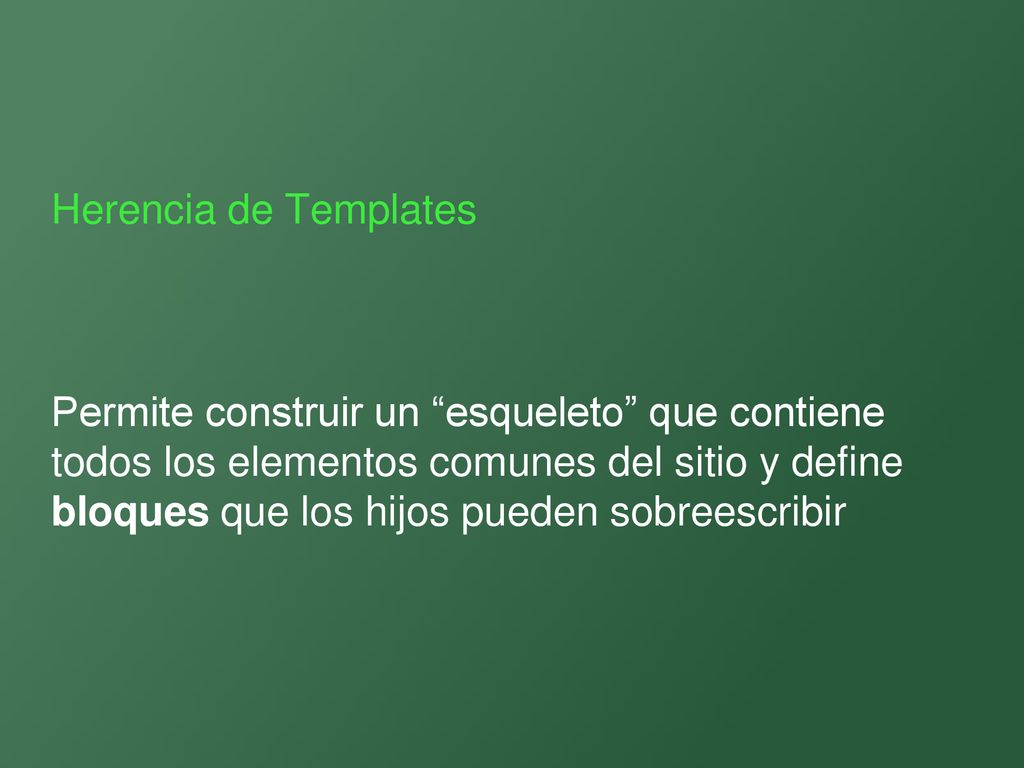 Herencia de Templates

Permite construir un “esqueleto” que contiene todos los elementos comunes del sitio y define bloques que los hijos pueden sobreescribir